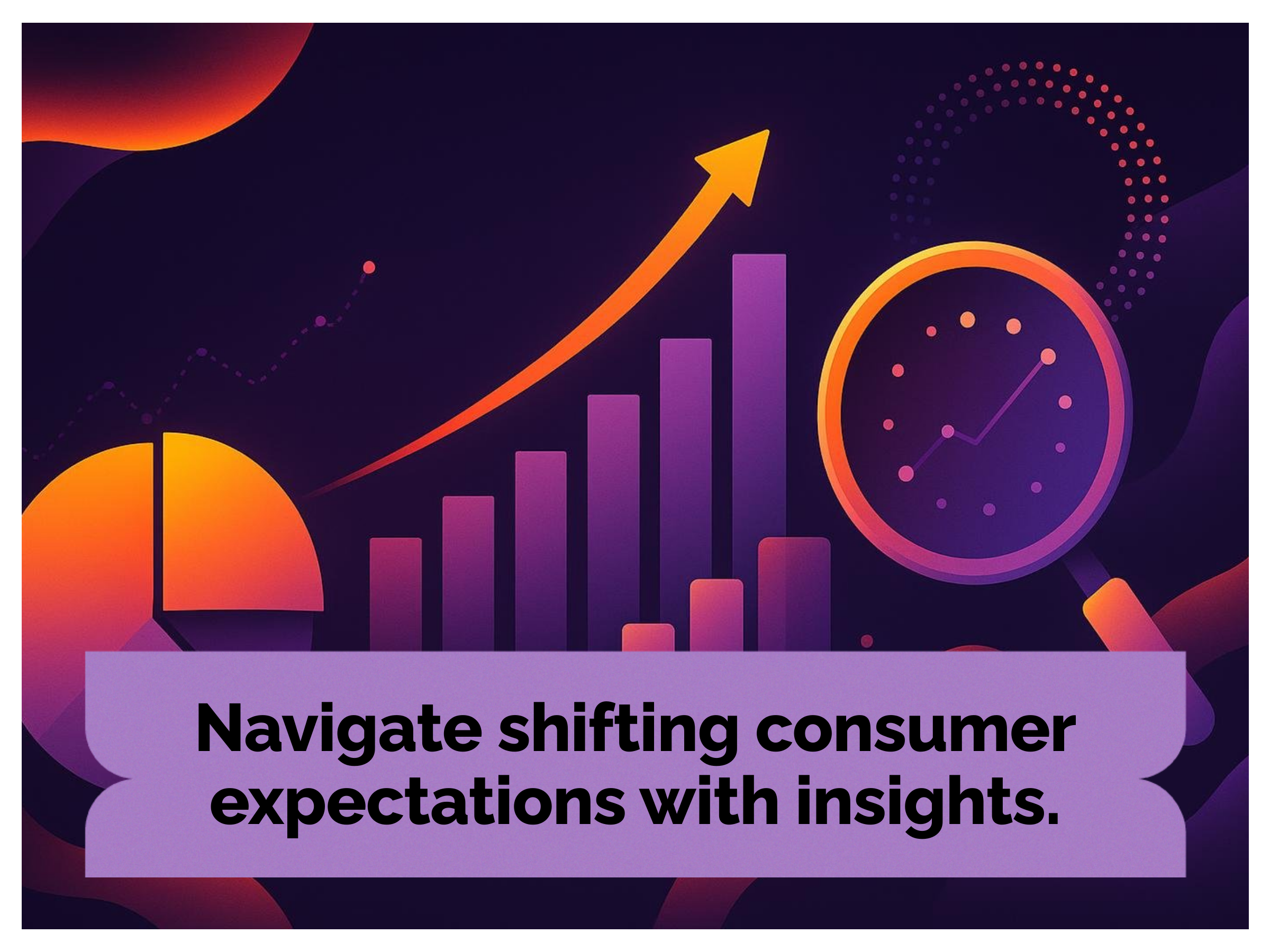 Navigate shifting consumer expectations with insights.